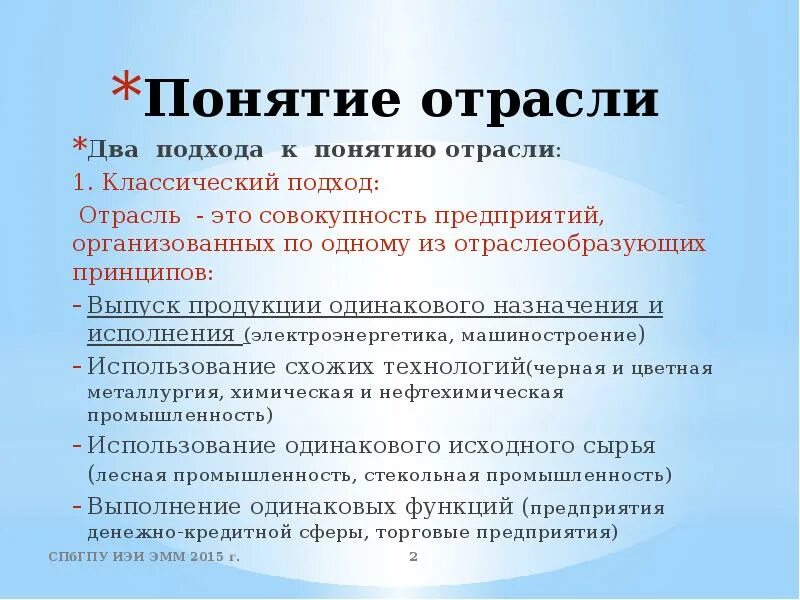 *Понятие отрасли

*Два подхода к понятию отрасли:

1. Классический подход:

Отрасль - это совокупность предприятий, организованных по одному из отраслеобразующих принципов:

- Выпуск продукции одинакового назначения и исполнения (электроэнергетика, машиностроение)
- Использование схожих технологий(черная и цветная металлургия, химическая и нефтехимическая промышленность)
- Использование одинакового исходного сырья (лесная промышленность, стекольная промышленность)
- Выполнение одинаковых функций (предприятия денежно-кредитной сферы, торговые предприятия)

СПбГПУ ИЭИ ЭММ 2015 г.

2